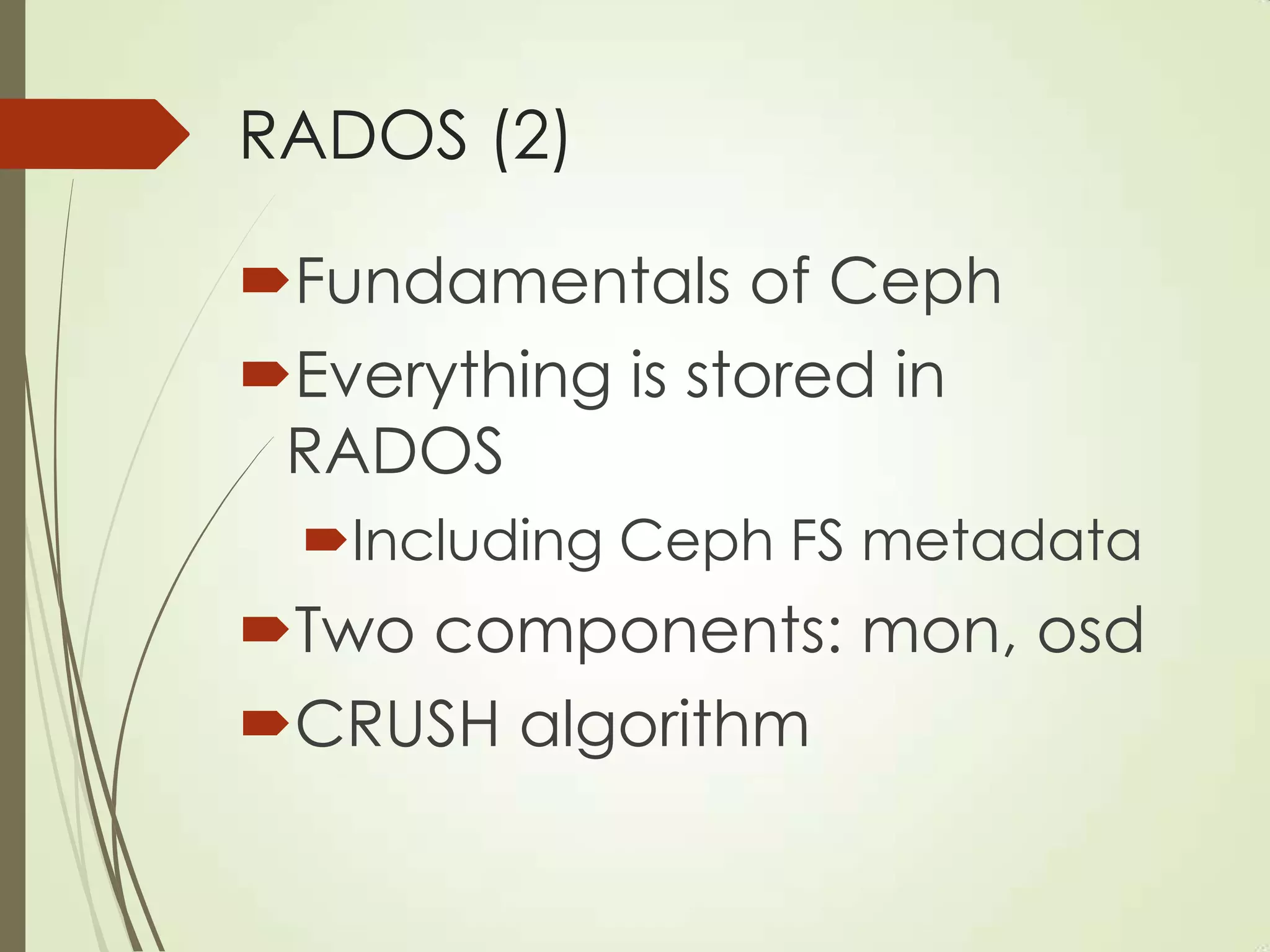 RADOS (2)

Fundamentals of Ceph

Everything is stored in RADOS

Including Ceph FS metadata

Two components: mon, osd

CRUSH algorithm